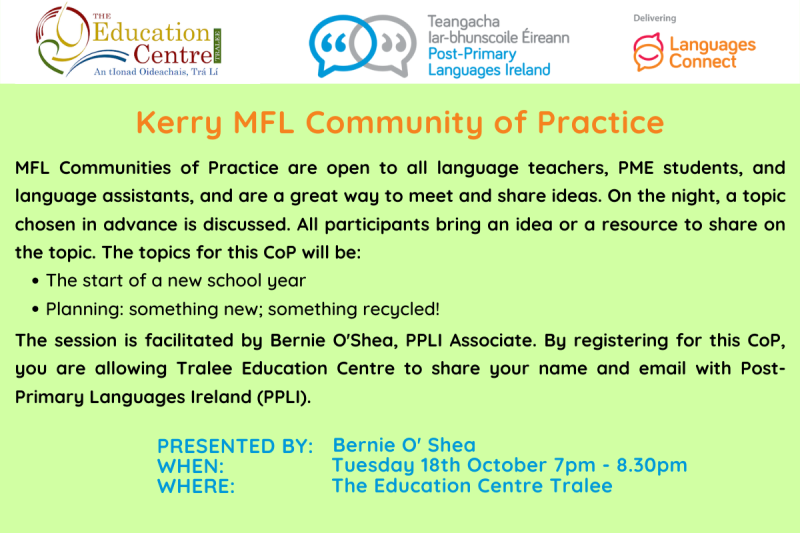 THE Education Centre TRALEE
An tIonad Oideachais, Trá Lí

Teangacha Iar-bhunscoile Éireann
Post-Primary Languages Ireland

Delivering
Languages Connect

Kerry MFL Community of Practice

MFL Communities of Practice are open to all language teachers, PME students, and language assistants, and are a great way to meet and share ideas. On the night, a topic chosen in advance is discussed. All participants bring an idea or a resource to share on the topic. The topics for this CoP will be:
• The start of a new school year
• Planning: something new; something recycled!

The session is facilitated by Bernie O'Shea, PPLI Associate. By registering for this CoP, you are allowing Tralee Education Centre to share your name and email with Post-Primary Languages Ireland (PPLI).

PRESENTED BY: Bernie O' Shea
WHEN: Tuesday 18th October 7pm - 8.30pm
WHERE: The Education Centre Tralee